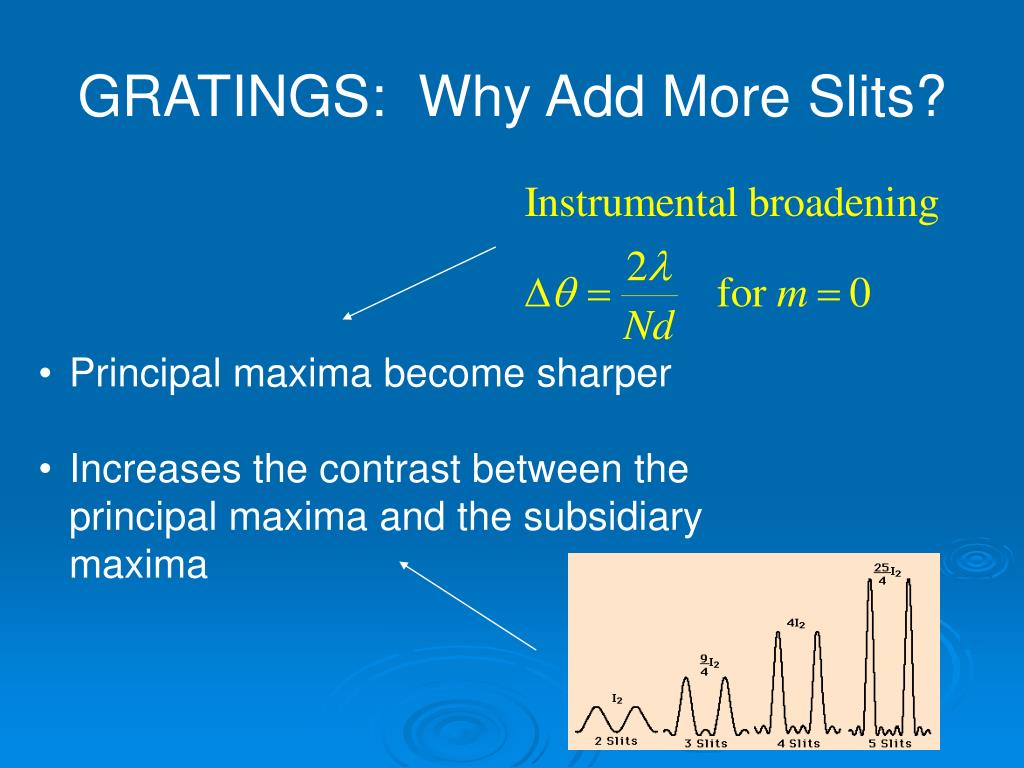 GRATINGS: Why Add More Slits?

Instrumental broadening

$\Delta\theta = \frac{2\lambda}{Nd}$ for $m = 0$

• Principal maxima become sharper

• Increases the contrast between the principal maxima and the subsidiary maxima

$I_2$

$\frac{9}{4}I_2$

$4I_2$

$\frac{25}{4}I_2$

2 Slits 3 Slits 4 Slits 5 Slits